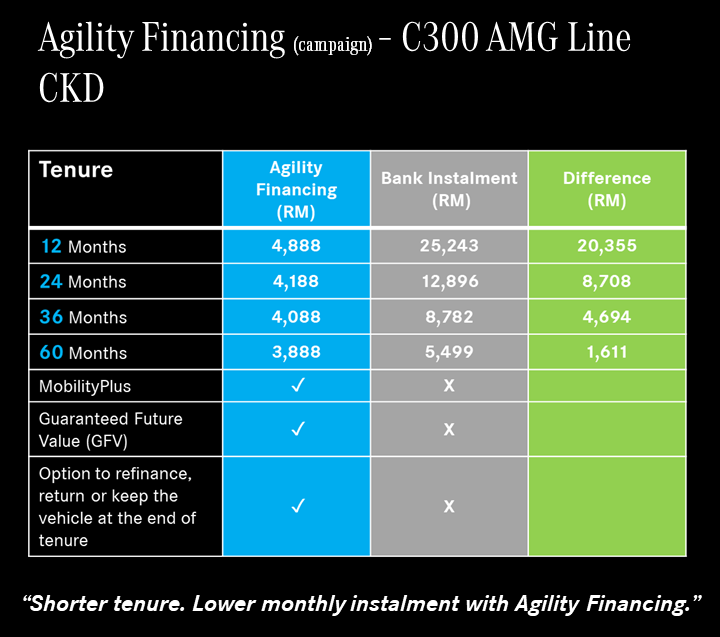 Agility Financing (campaign) – C300 AMG Line CKD

| Tenure | Agility Financing (RM) | Bank Instalment (RM) | Difference (RM) |
|---|---|---|---|
| 12 Months | 4,888 | 25,243 | 20,355 |
| 24 Months | 4,188 | 12,896 | 8,708 |
| 36 Months | 4,088 | 8,782 | 4,694 |
| 60 Months | 3,888 | 5,499 | 1,611 |
| MobilityPlus | ✓ | X | |
| Guaranteed Future Value (GFV) | ✓ | X | |
| Option to refinance, return or keep the vehicle at the end of tenure | ✓ | X | |

"Shorter tenure. Lower monthly instalment with Agility Financing."